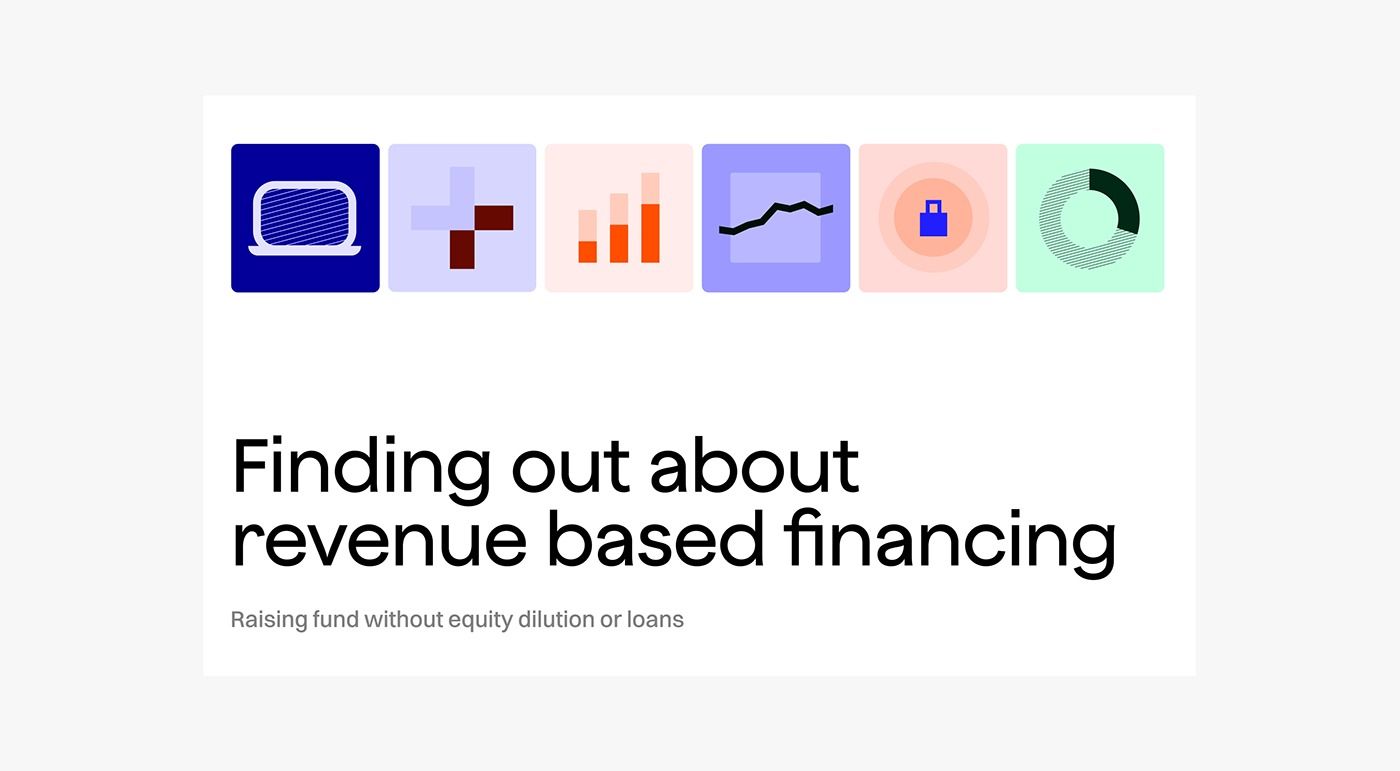 Finding out about revenue based financing

Raising fund without equity dilution or loans